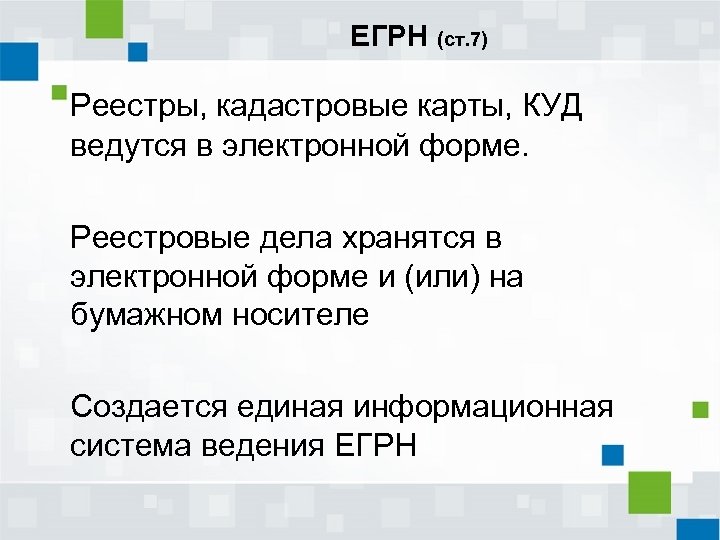 ЕГРН (ст.7)

Реестры, кадастровые карты, КУД ведутся в электронной форме.

Реестровые дела хранятся в электронной форме и (или) на бумажном носителе

Создается единая информационная система ведения ЕГРН